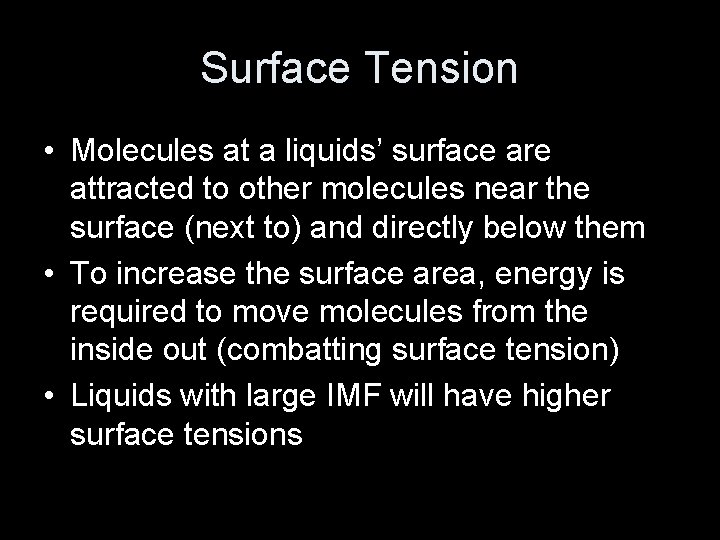 Surface Tension

• Molecules at a liquids’ surface are attracted to other molecules near the surface (next to) and directly below them
• To increase the surface area, energy is required to move molecules from the inside out (combatting surface tension)
• Liquids with large IMF will have higher surface tensions